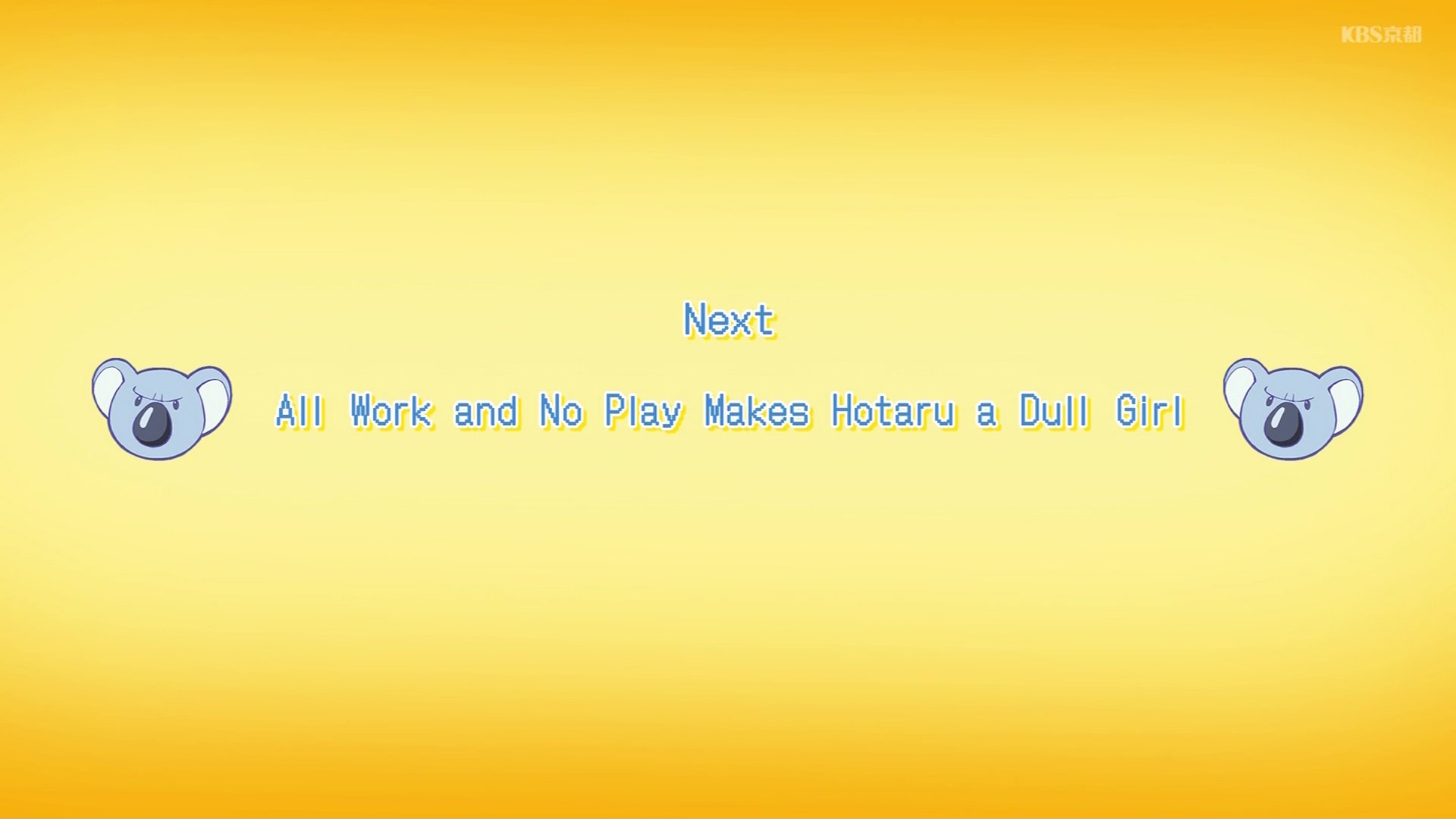 KBS京都

Next

All Work and No Play Makes Hotaru a Dull Girl